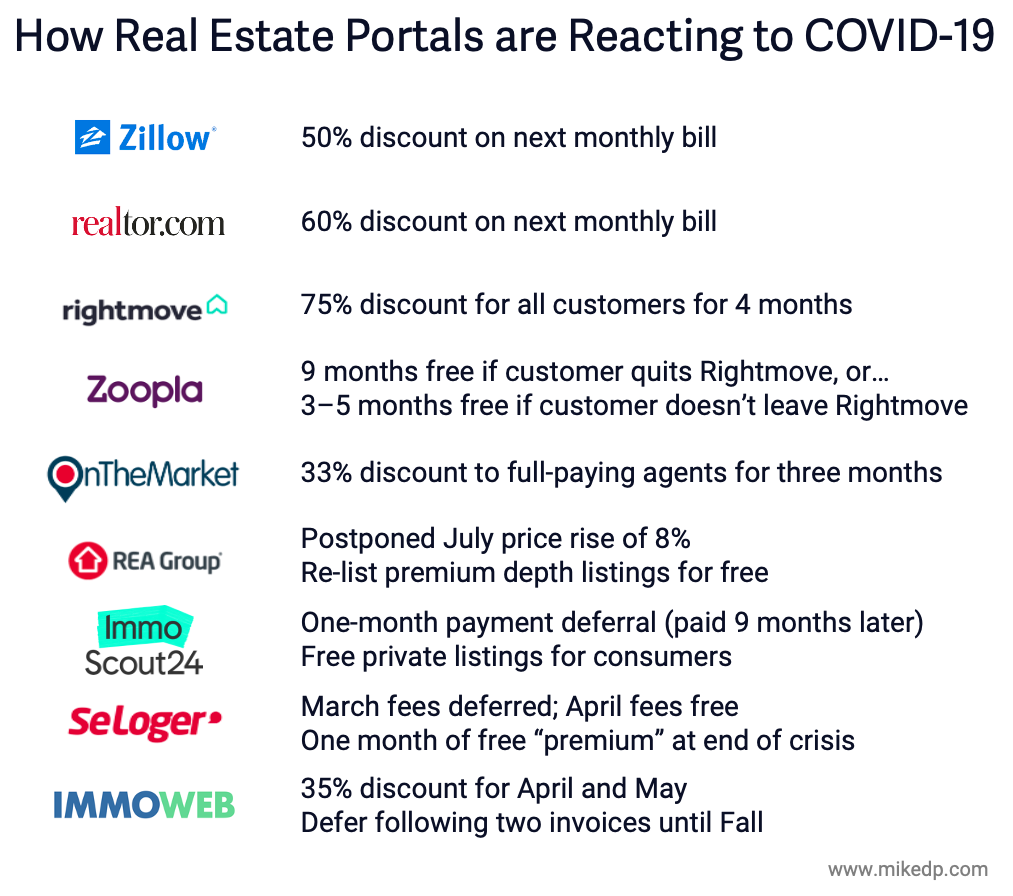 How Real Estate Portals are Reacting to COVID-19

Zillow
50% discount on next monthly bill

realtor.com
60% discount on next monthly bill

rightmove
75% discount for all customers for 4 months

Zoopla
9 months free if customer quits Rightmove, or…
3–5 months free if customer doesn't leave Rightmove

OnTheMarket
33% discount to full-paying agents for three months

REA Group
Postponed July price rise of 8%
Re-list premium depth listings for free

Immo Scout24
One-month payment deferral (paid 9 months later)
Free private listings for consumers

SeLoger
March fees deferred; April fees free
One month of free "premium" at end of crisis

IMMOWEB
35% discount for April and May
Defer following two invoices until Fall

www.mikedp.com